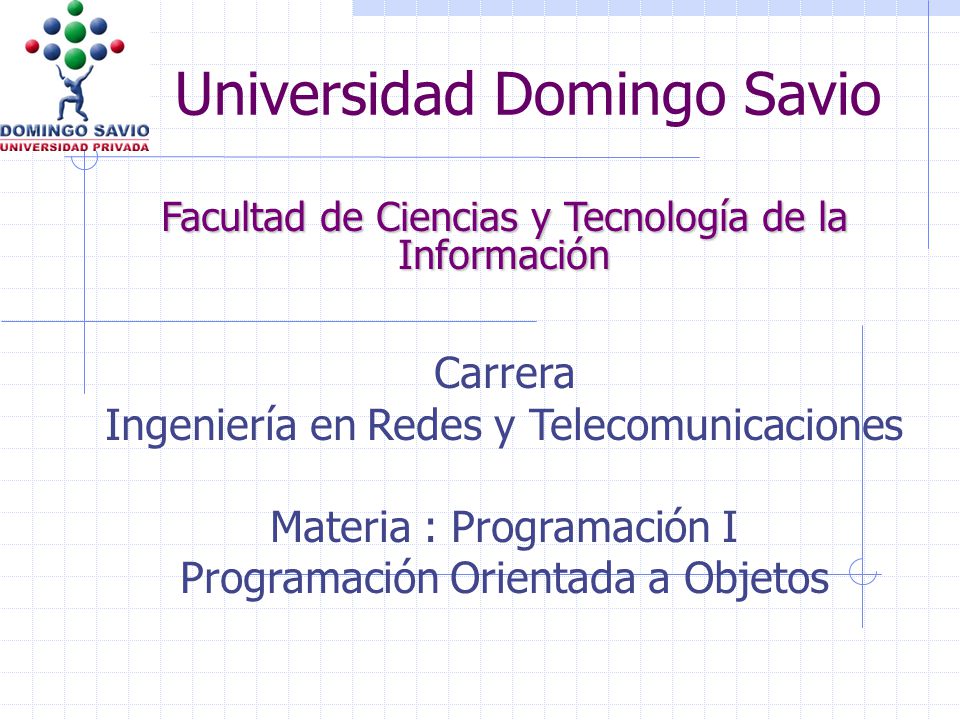 DOMINGO SAVIO
UNIVERSIDAD PRIVADA

Universidad Domingo Savio

Facultad de Ciencias y Tecnología de la Información

Carrera
Ingeniería en Redes y Telecomunicaciones

Materia : Programación I
Programación Orientada a Objetos